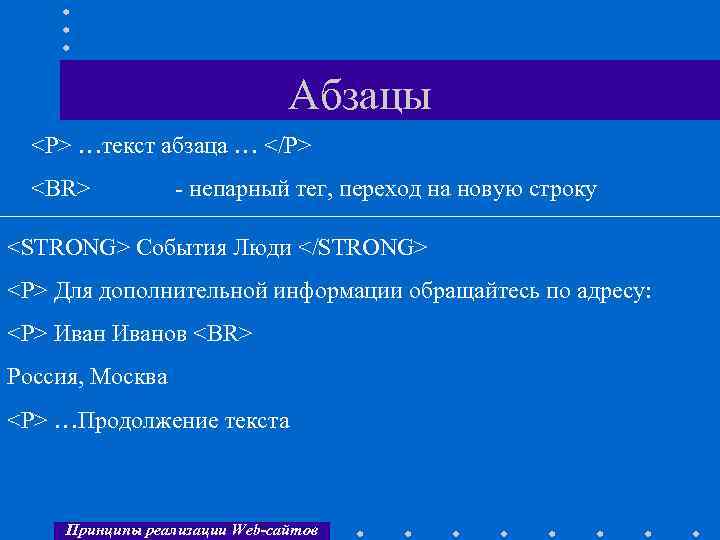 Абзацы

<P> …текст абзаца … </P>

<BR> - непарный тег, переход на новую строку

<STRONG> События Люди </STRONG>

<P> Для дополнительной информации обращайтесь по адресу:

<P> Иван Иванов <BR>

Россия, Москва

<P> …Продолжение текста

Принципы реализации Web-сайтов